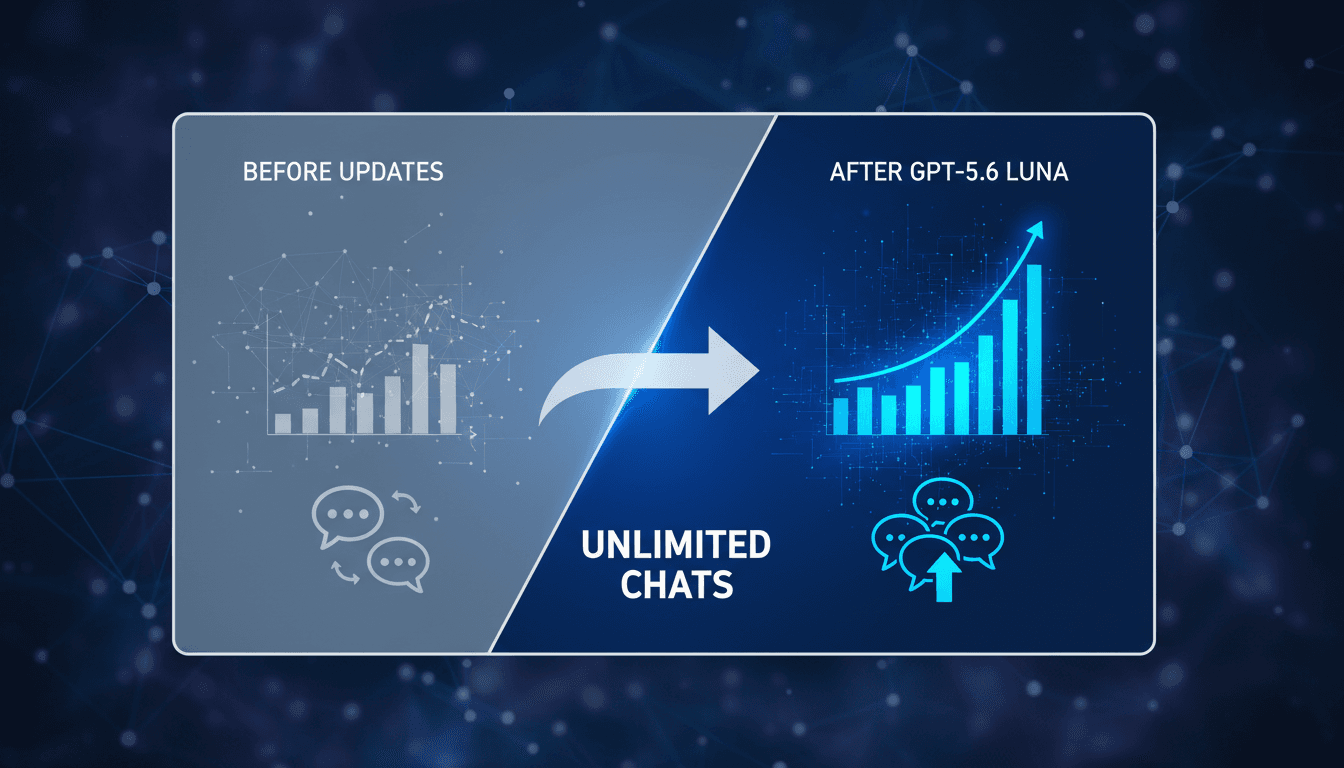 BEFORE UPDATES

AFTER GPT-5.6 LUNA

UNLIMITED CHATS